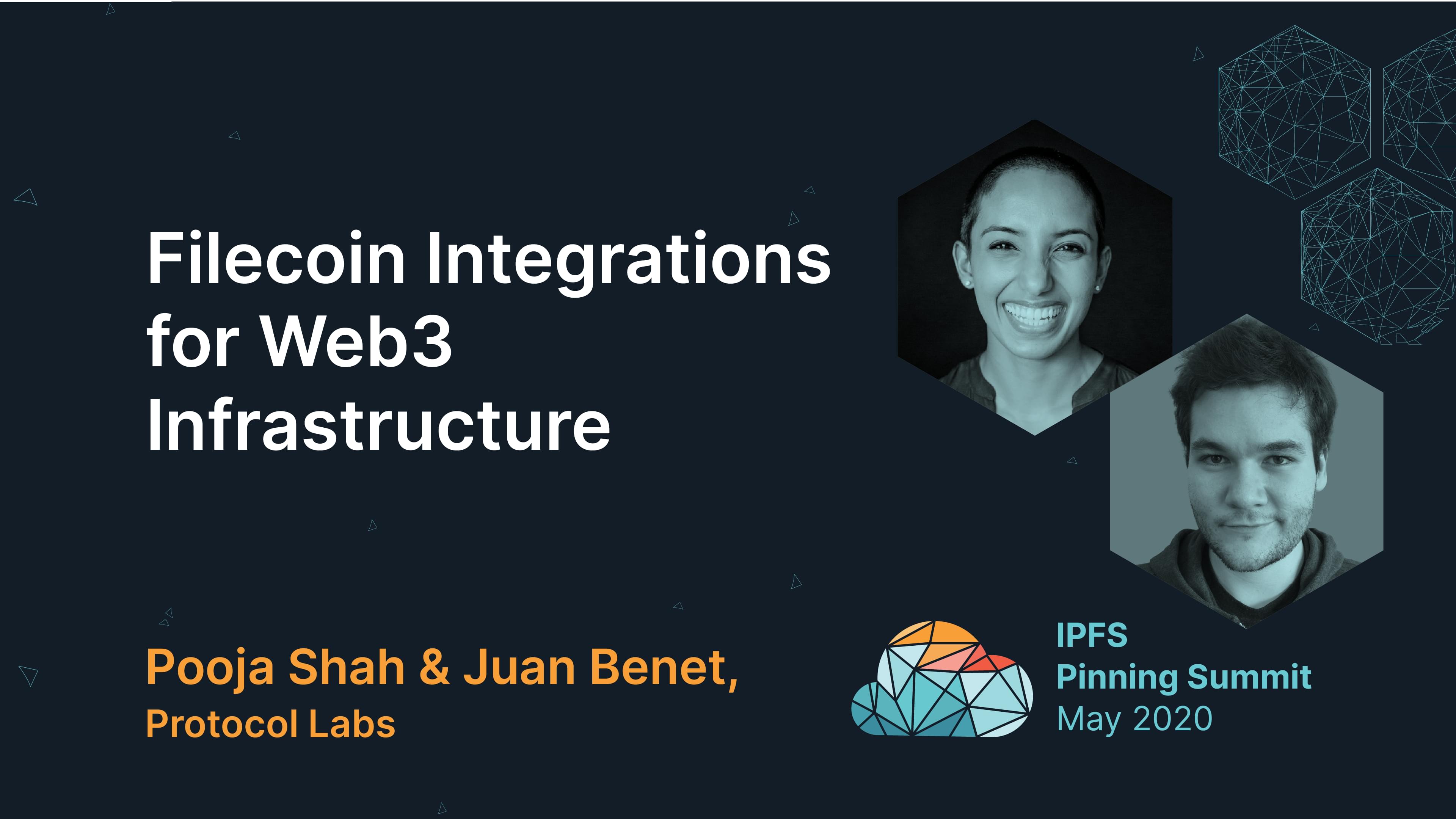 Filecoin Integrations for Web3 Infrastructure

Pooja Shah & Juan Benet, Protocol Labs

IPFS
Pinning Summit
May 2020